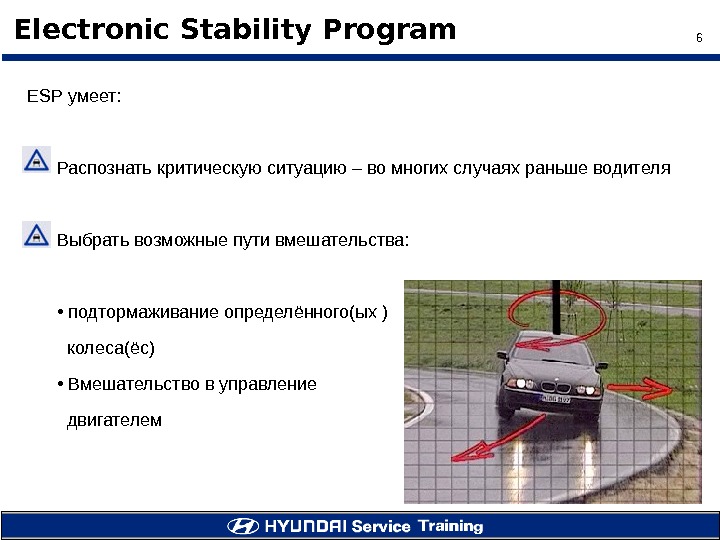 Electronic Stability Program

6

ESP умеет:

Распознать критическую ситуацию – во многих случаях раньше водителя

Выбрать возможные пути вмешательства:

• подтормаживание определённого(ых ) колеса(ёс)

• Вмешательство в управление двигателем

HYUNDAI Service Training